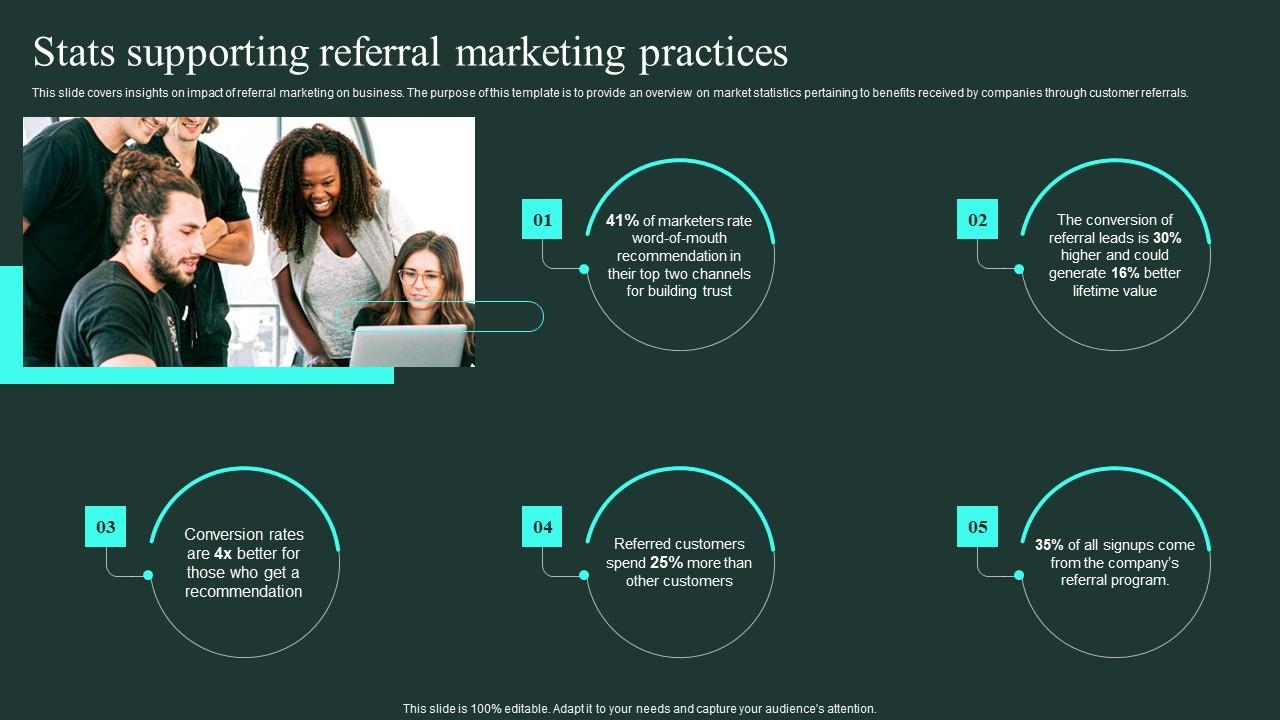 Stats supporting referral marketing practices

This slide covers insights on impact of referral marketing on business. The purpose of this template is to provide an overview on market statistics pertaining to benefits received by companies through customer referrals.

01

41% of marketers rate word-of-mouth recommendation in their top two channels for building trust

02

The conversion of referral leads is 30% higher and could generate 16% better lifetime value

03

Conversion rates are 4x better for those who get a recommendation

04

Referred customers spend 25% more than other customers

05

35% of all signups come from the company's referral program.

This slide is 100% editable. Adapt it to your needs and capture your audience's attention.